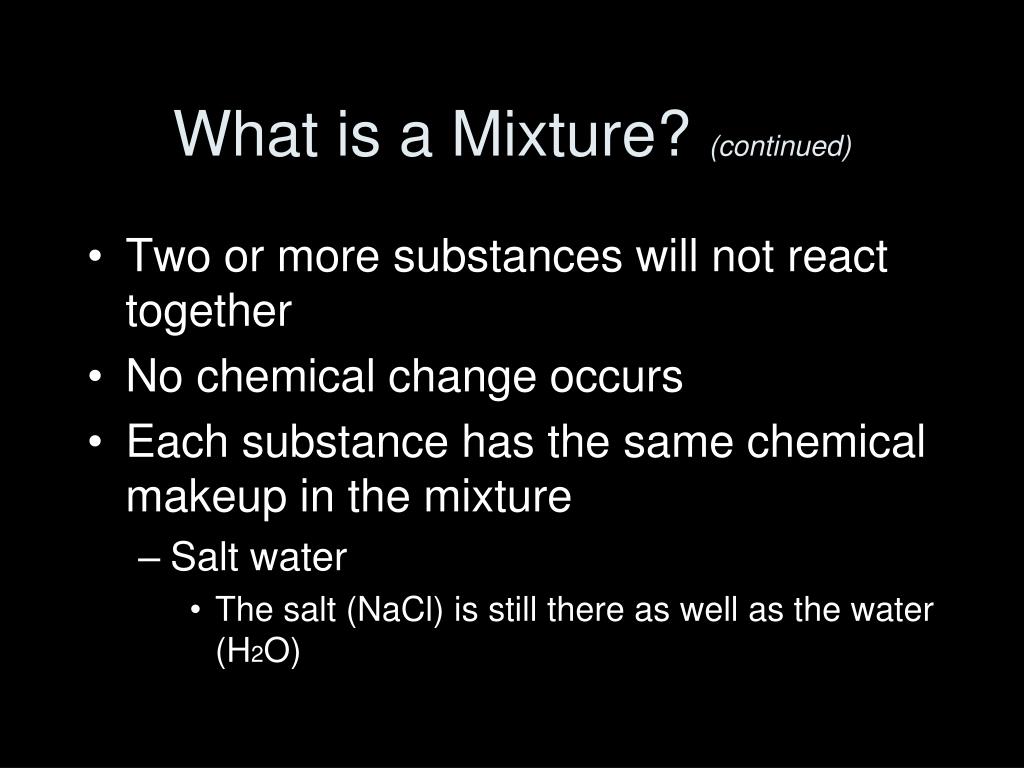 What is a Mixture? (continued)

• Two or more substances will not react together
• No chemical change occurs
• Each substance has the same chemical makeup in the mixture
– Salt water
• The salt (NaCl) is still there as well as the water ($H_2O$)